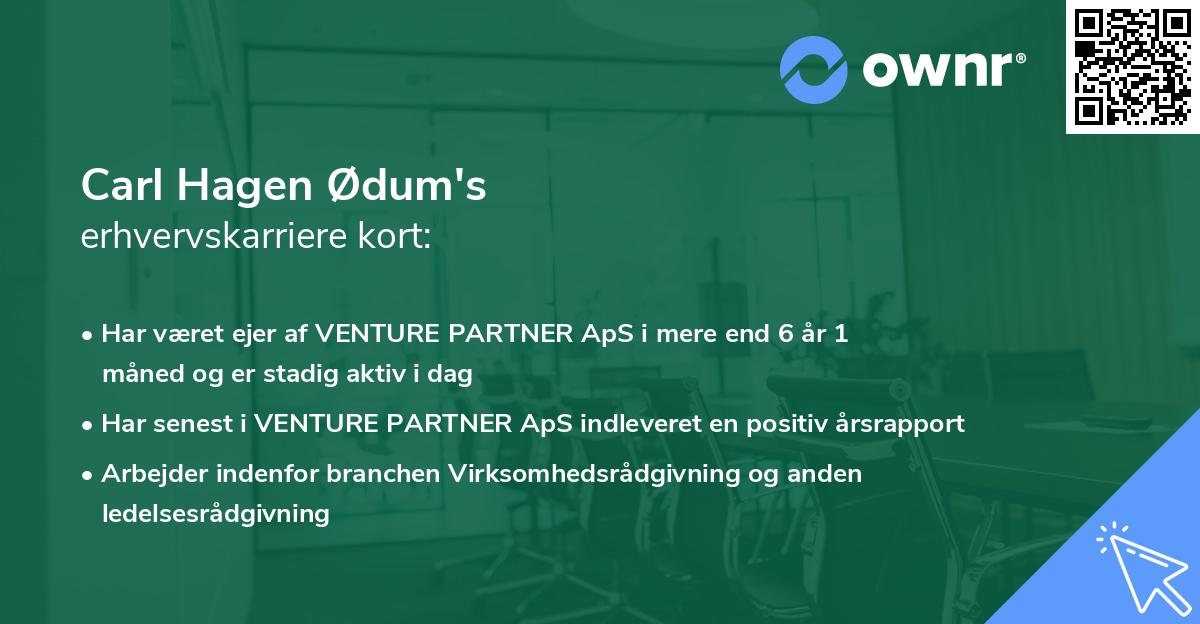 ownr®

Carl Hagen Ødum's
erhvervskarriere kort:

• Har været ejer af VENTURE PARTNER ApS i mere end 6 år 1 måned og er stadig aktiv i dag
• Har senest i VENTURE PARTNER ApS indleveret en positiv årsrapport
• Arbejder indenfor branchen Virksomhedsrådgivning og anden ledelsesrådgivning